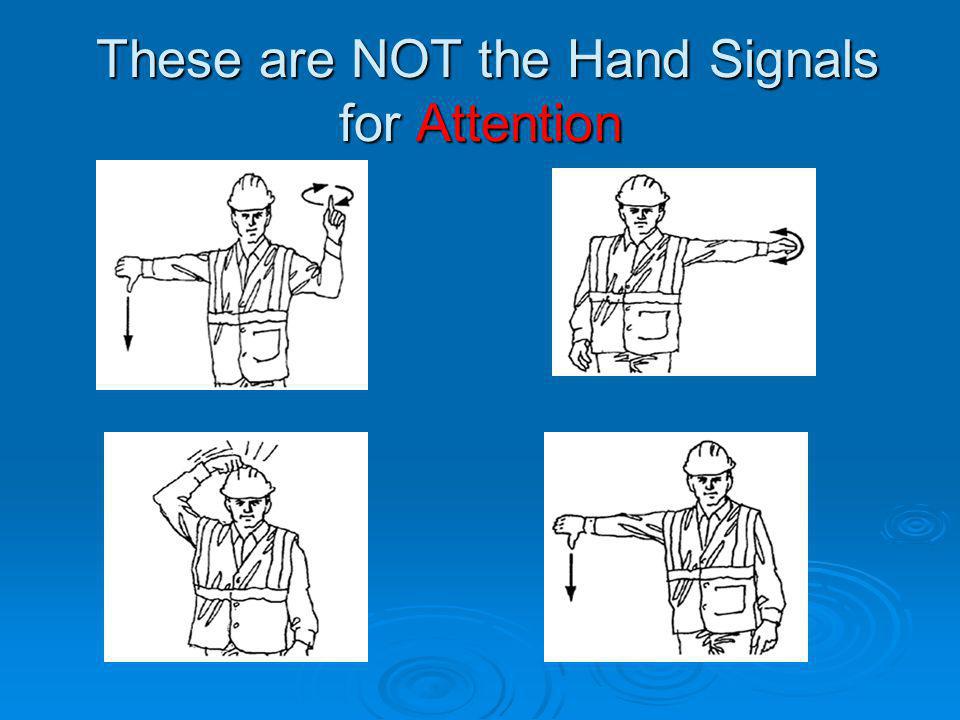 These are NOT the Hand Signals for Attention